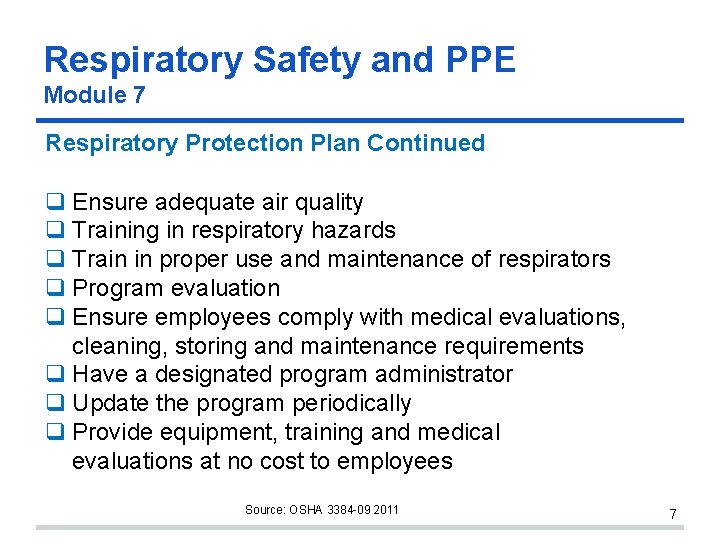 Respiratory Safety and PPE
Module 7

Respiratory Protection Plan Continued

❑ Ensure adequate air quality
❑ Training in respiratory hazards
❑ Train in proper use and maintenance of respirators
❑ Program evaluation
❑ Ensure employees comply with medical evaluations, cleaning, storing and maintenance requirements
❑ Have a designated program administrator
❑ Update the program periodically
❑ Provide equipment, training and medical evaluations at no cost to employees

Source: OSHA 3384-09 2011

7